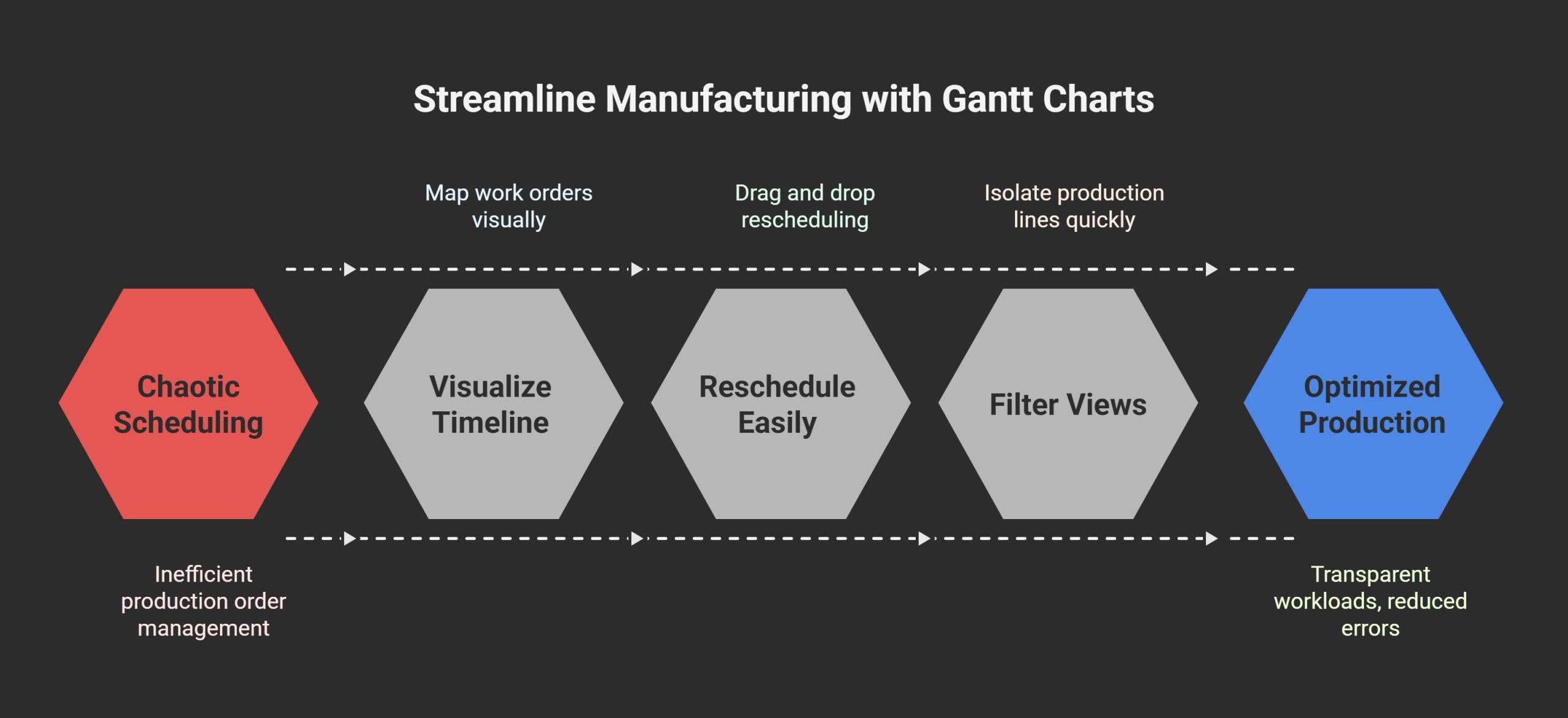 Streamline Manufacturing with Gantt Charts

Map work orders visually

Drag and drop rescheduling

Isolate production lines quickly

Chaotic Scheduling

Visualize Timeline

Reschedule Easily

Filter Views

Optimized Production

Inefficient production order management

Transparent workloads, reduced errors